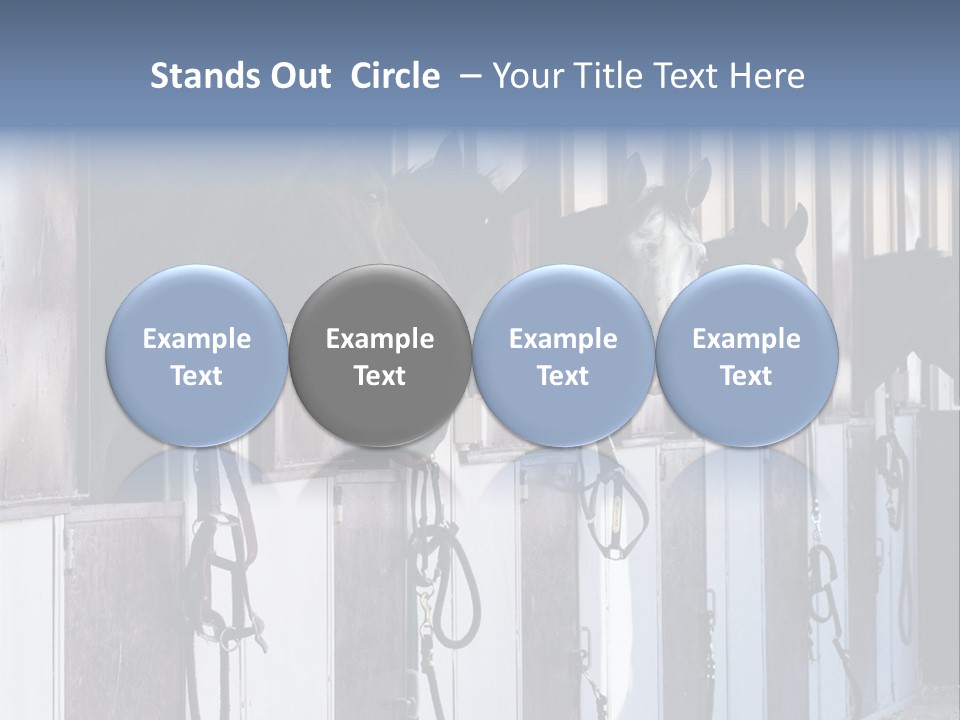 Stands Out Circle – Your Title Text Here

Example Text

Example Text

Example Text

Example Text